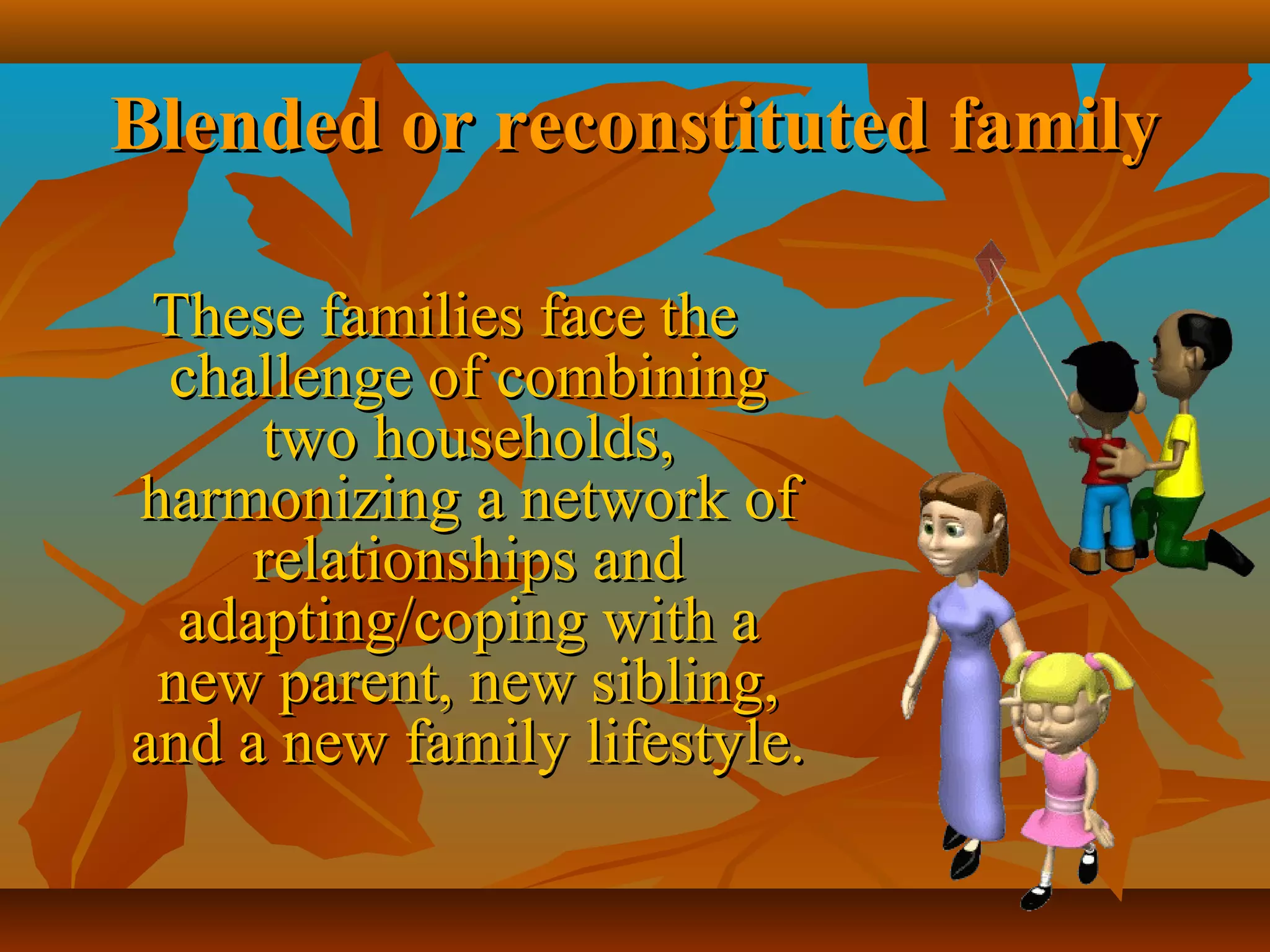 Blended or reconstituted family

These families face the challenge of combining two households, harmonizing a network of relationships and adapting/coping with a new parent, new sibling, and a new family lifestyle.